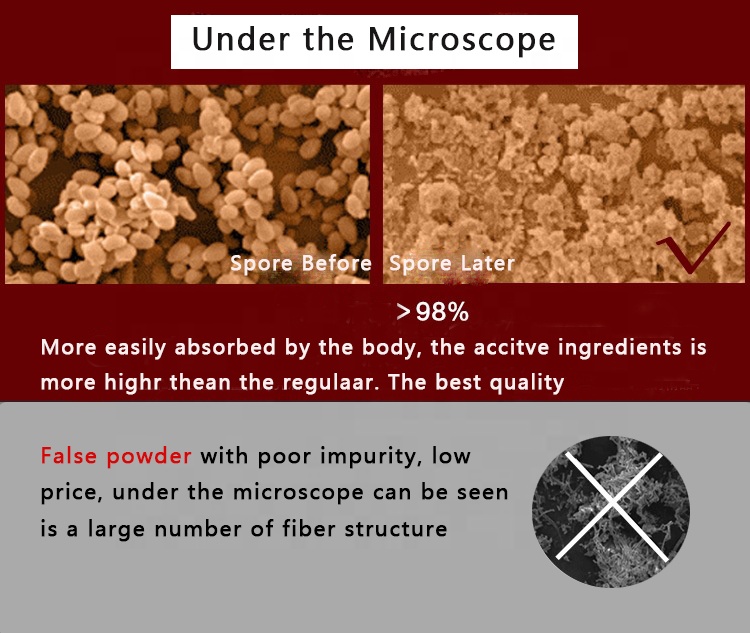 Under the Microscope

Spore Before

Spore Later

>98%

More easily absorbed by the body, the accitve ingredients is more highr thean the regulaar. The best quality

False powder with poor impurity, low price, under the microscope can be seen is a large number of fiber structure